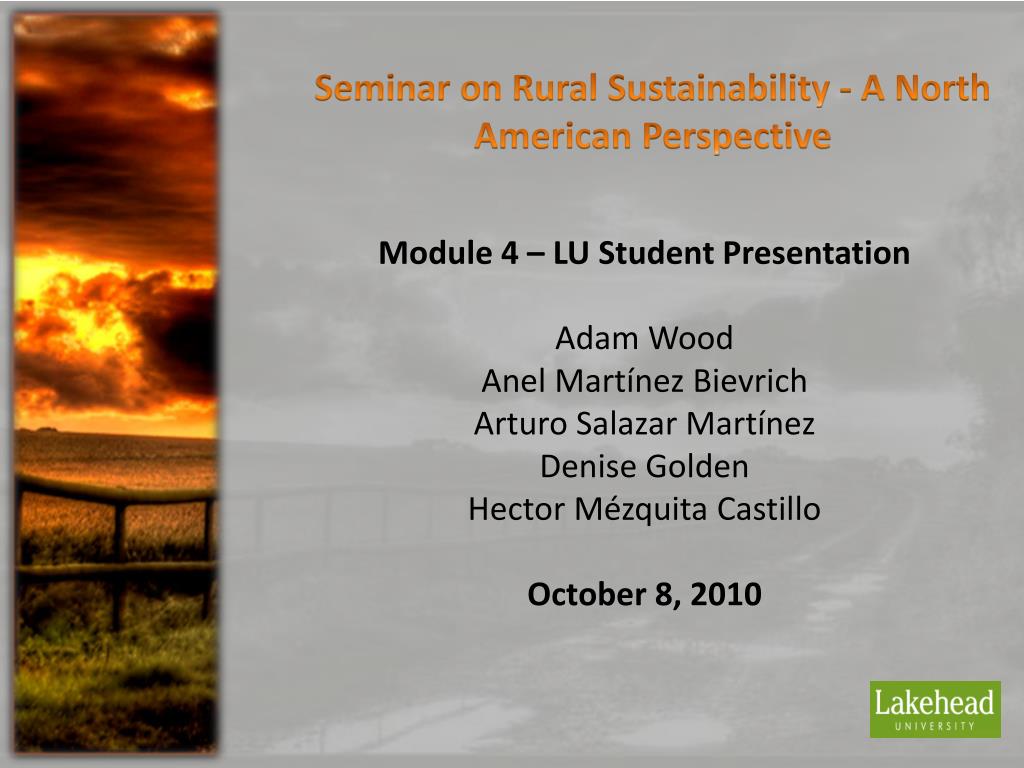 Seminar on Rural Sustainability - A North American Perspective

Module 4 – LU Student Presentation

Adam Wood
Anel Martínez Bievrich
Arturo Salazar Martínez
Denise Golden
Hector Mézquita Castillo

October 8, 2010

Lakehead
UNIVERSITY